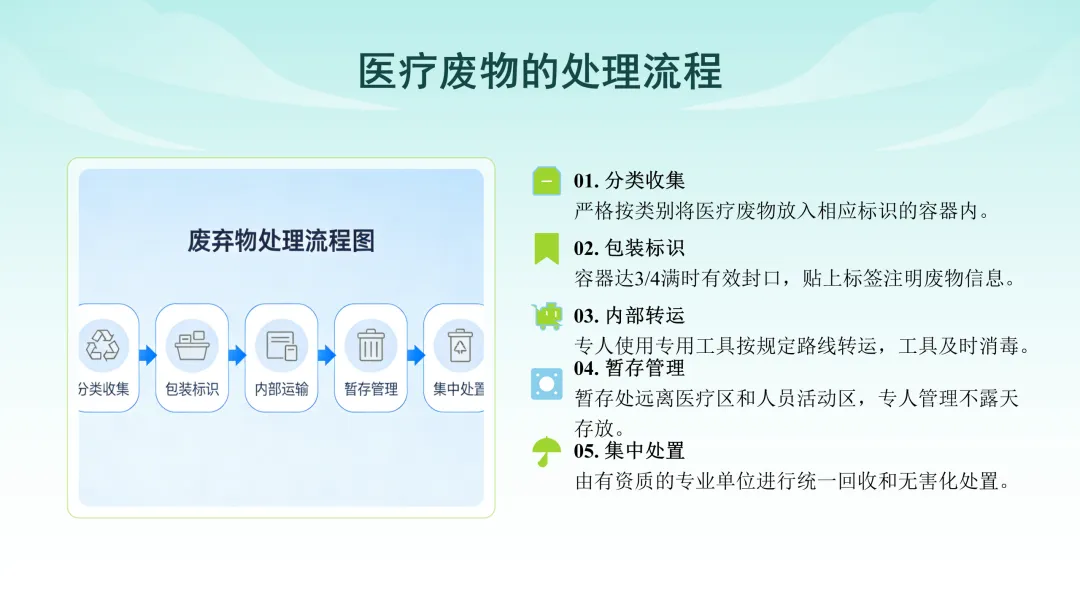 医疗废物的处理流程

废弃物处理流程图

分类收集

包装标识

内部运输

暂存管理

集中处置

01. 分类收集
严格按类别将医疗废物放入相应标识的容器内。

02. 包装标识
容器达3/4满时有效封口，贴上标签注明废物信息。

03. 内部转运
专人使用专用工具按规定路线转运，工具及时消毒。

04. 暂存管理
暂存处远离医疗区和人员活动区，专人管理不露天存放。

05. 集中处置
由有资质的专业单位进行统一回收和无害化处置。